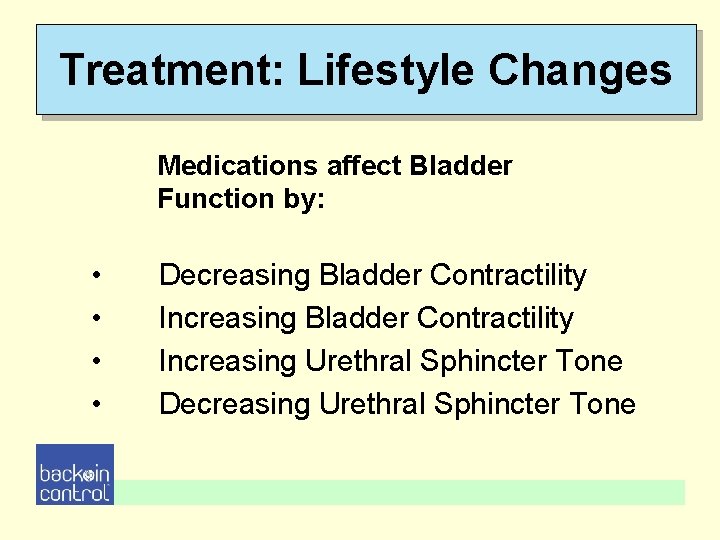 Treatment: Lifestyle Changes

Medications affect Bladder Function by:

• Decreasing Bladder Contractility
• Increasing Bladder Contractility
• Increasing Urethral Sphincter Tone
• Decreasing Urethral Sphincter Tone

back in control